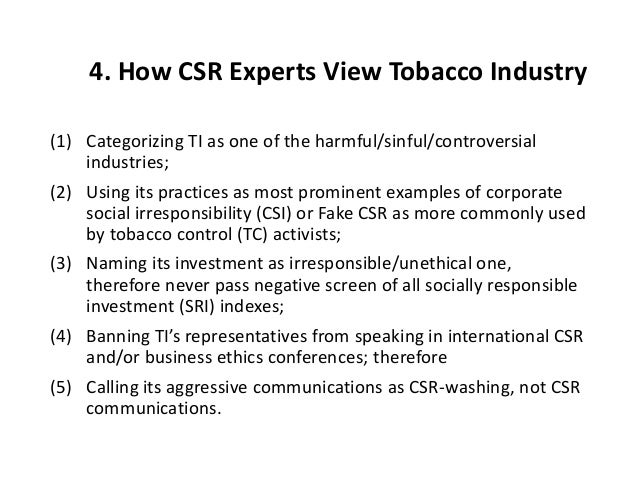 4. How CSR Experts View Tobacco Industry

(1) Categorizing TI as one of the harmful/sinful/controversial industries;

(2) Using its practices as most prominent examples of corporate social irresponsibility (CSI) or Fake CSR as more commonly used by tobacco control (TC) activists;

(3) Naming its investment as irresponsible/unethical one, therefore never pass negative screen of all socially responsible investment (SRI) indexes;

(4) Banning TI's representatives from speaking in international CSR and/or business ethics conferences; therefore

(5) Calling its aggressive communications as CSR-washing, not CSR communications.